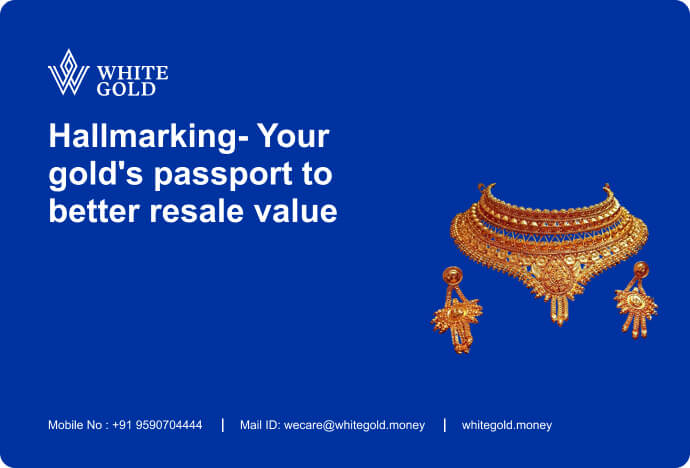 WHITE GOLD

Hallmarking- Your gold's passport to better resale value

Mobile No : +91 9590704444 | Mail ID: wecare@whitegold.money | whitegold.money